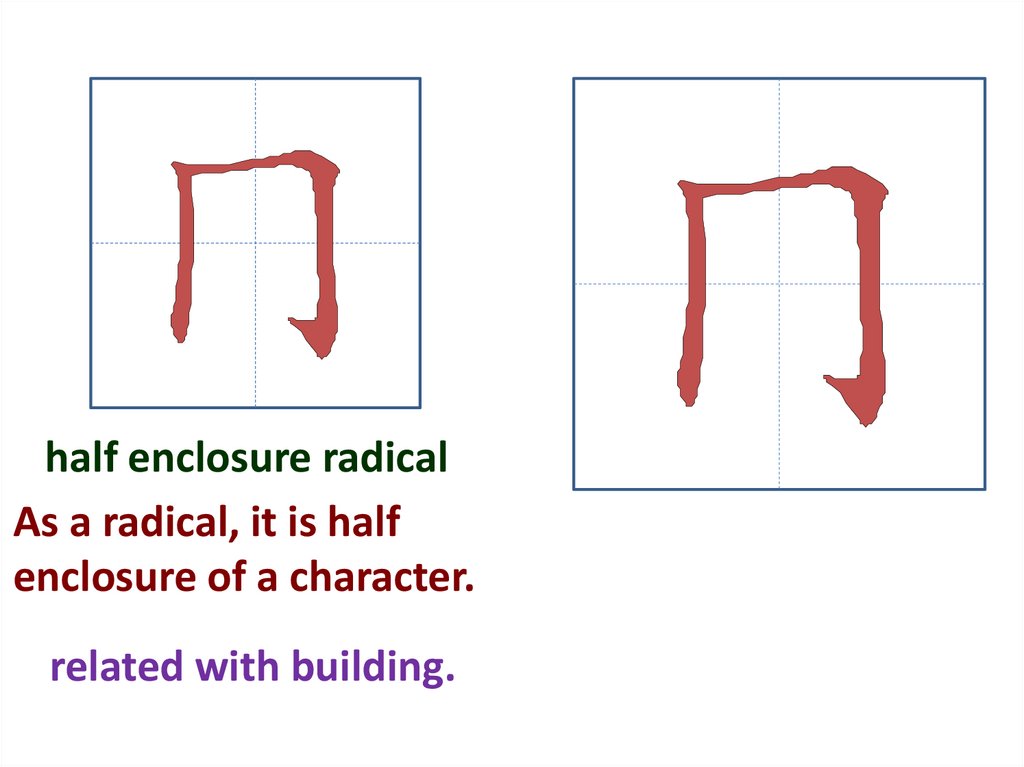 冂

冂

half enclosure radical

As a radical, it is half enclosure of a character.

related with building.